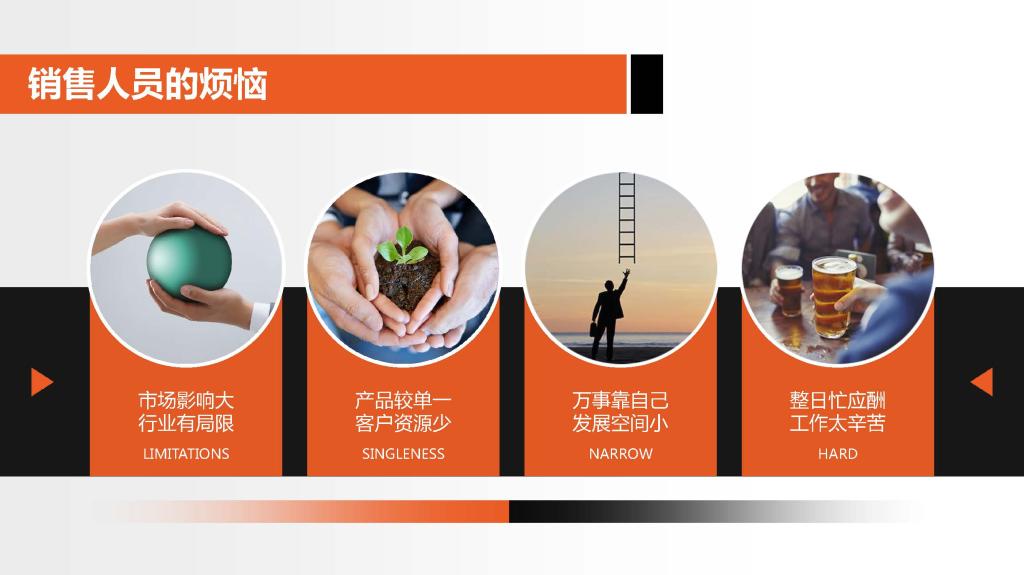 销售人员的烦恼

市场影响大
行业有局限
LIMITATIONS

产品较单一
客户资源少
SINGLENESS

万事靠自己
发展空间小
NARROW

整日忙应酬
工作太辛苦
HARD